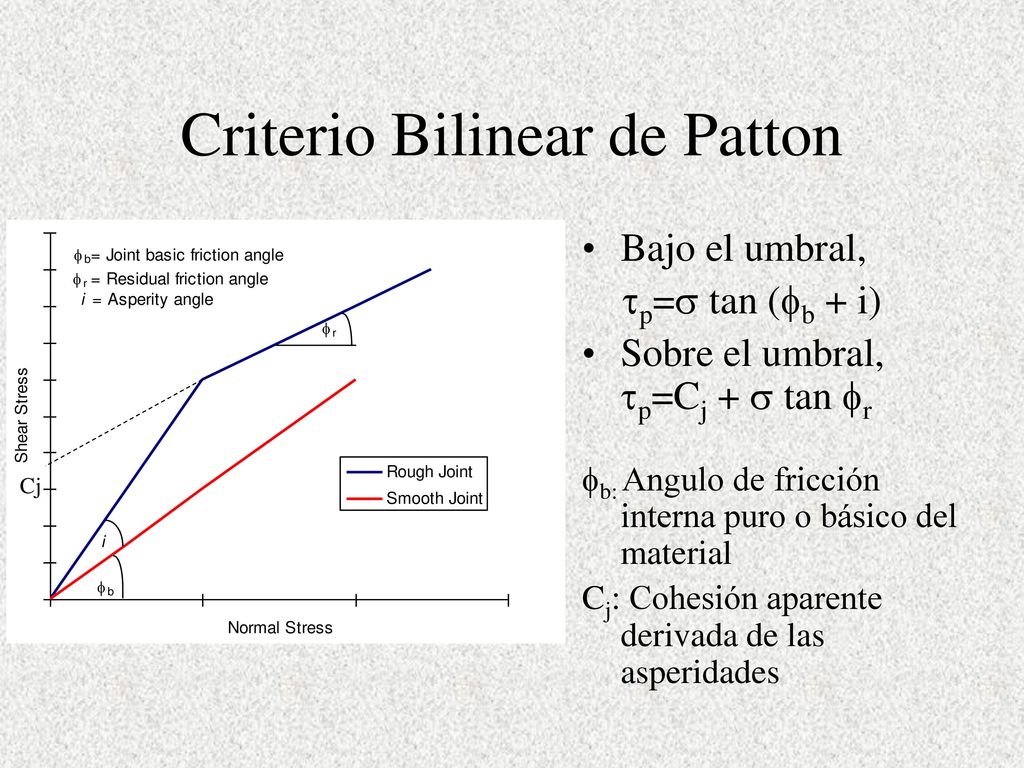 Criterio Bilinear de Patton

$\phi_b$= Joint basic friction angle
$\phi_r$ = Residual friction angle
$i$ = Asperity angle

$\phi_r$

Shear Stress

Cj

Rough Joint
Smooth Joint

$i$

$\phi_b$

Normal Stress

• Bajo el umbral,
$\tau_p = \sigma \tan(\phi_b + i)$
• Sobre el umbral,
$\tau_p = C_j + \sigma \tan \phi_r$

$\phi_b$: Angulo de fricción interna puro o básico del material

$C_j$: Cohesión aparente derivada de las asperidades